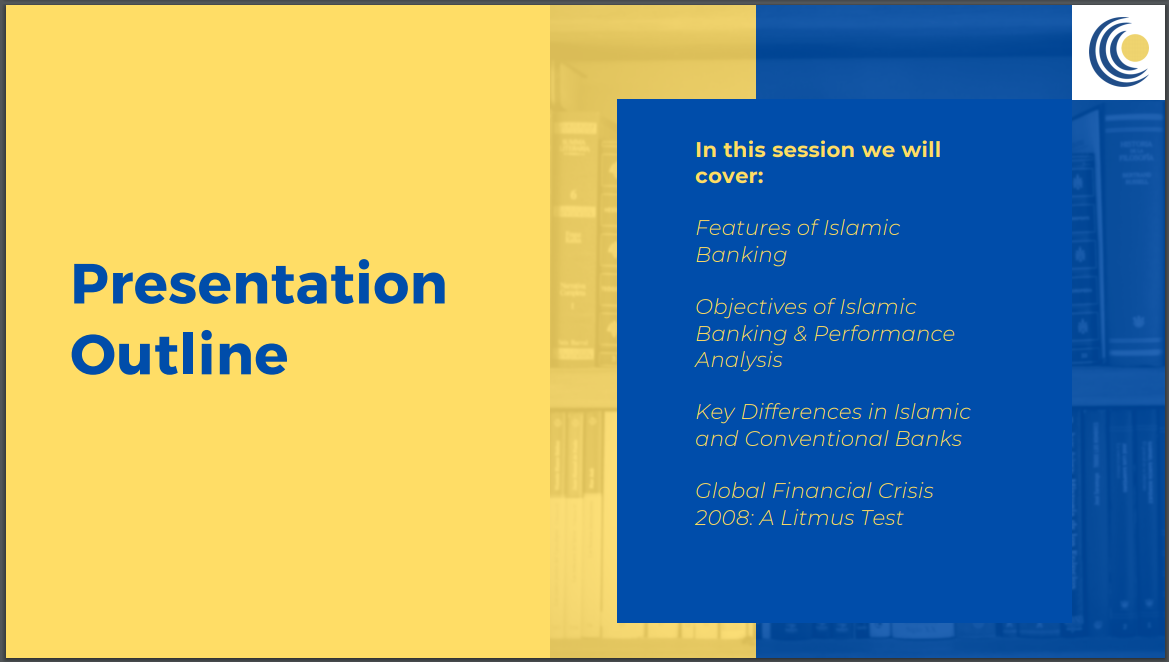 Presentation Outline

In this session we will cover:

Features of Islamic Banking

Objectives of Islamic Banking & Performance Analysis

Key Differences in Islamic and Conventional Banks

Global Financial Crisis 2008: A Litmus Test